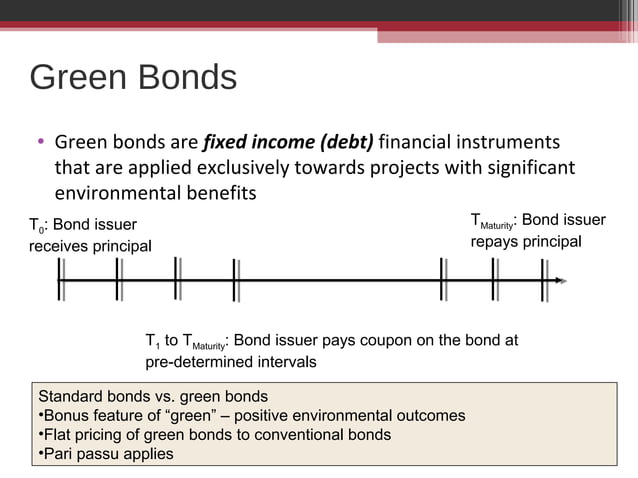 Green Bonds

• Green bonds are ***fixed income (debt)*** financial instruments that are applied exclusively towards projects with significant environmental benefits

$T_0$: Bond issuer receives principal

$T_{Maturity}$: Bond issuer repays principal

$T_1$ to $T_{Maturity}$: Bond issuer pays coupon on the bond at pre-determined intervals

Standard bonds vs. green bonds
•Bonus feature of “green” – positive environmental outcomes
•Flat pricing of green bonds to conventional bonds
•Pari passu applies